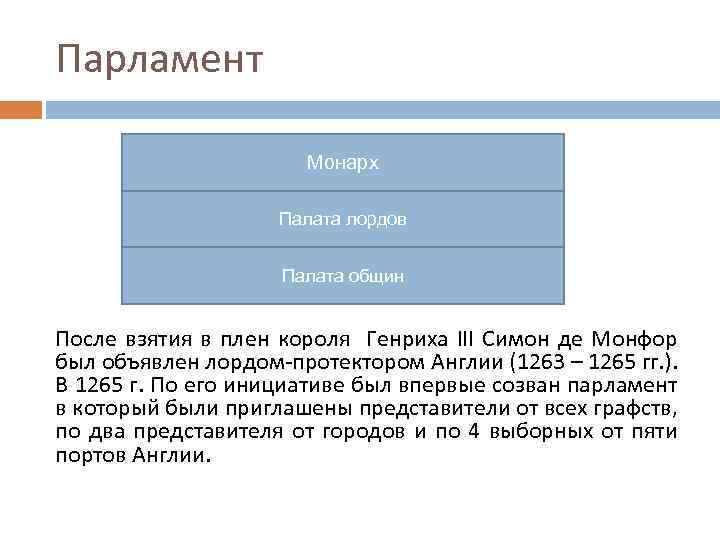 Парламент

Монарх

Палата лордов

Палата общин

После взятия в плен короля  Генриха III Симон де Монфор был объявлен лордом-протектором Англии (1263 – 1265 гг.). В 1265 г. По его инициативе был впервые созван парламент в который были приглашены представители от всех графств, по два представителя от городов и по 4 выборных от пяти портов Англии.